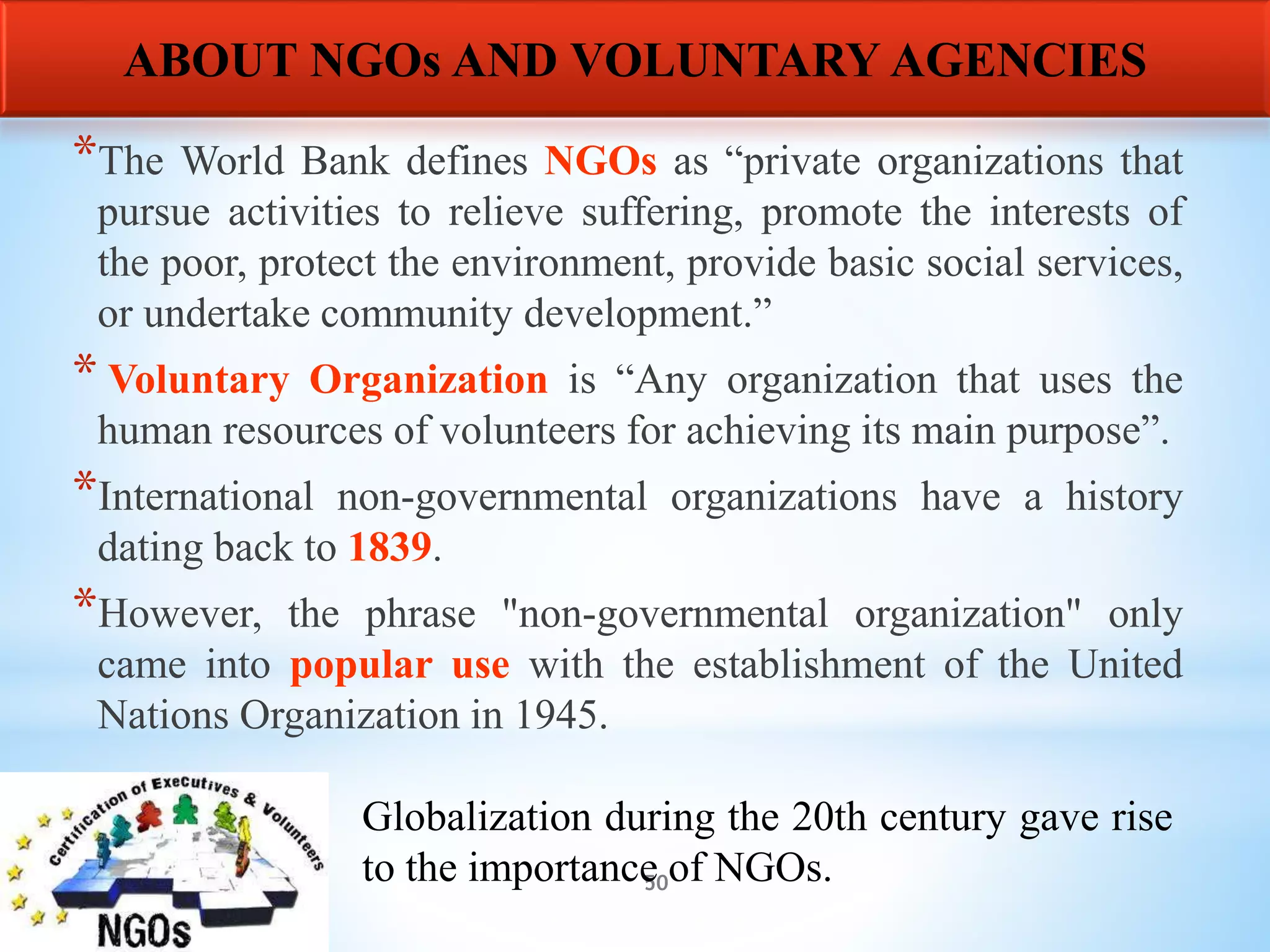 ABOUT NGOs AND VOLUNTARY AGENCIES

*The World Bank defines NGOs as “private organizations that pursue activities to relieve suffering, promote the interests of the poor, protect the environment, provide basic social services, or undertake community development.”

* Voluntary Organization is “Any organization that uses the human resources of volunteers for achieving its main purpose”.

*International non-governmental organizations have a history dating back to 1839.

*However, the phrase "non-governmental organization" only came into popular use with the establishment of the United Nations Organization in 1945.

Certification of Executives & Volunteers

NGOs

Globalization during the 20th century gave rise to the importance of NGOs.

50